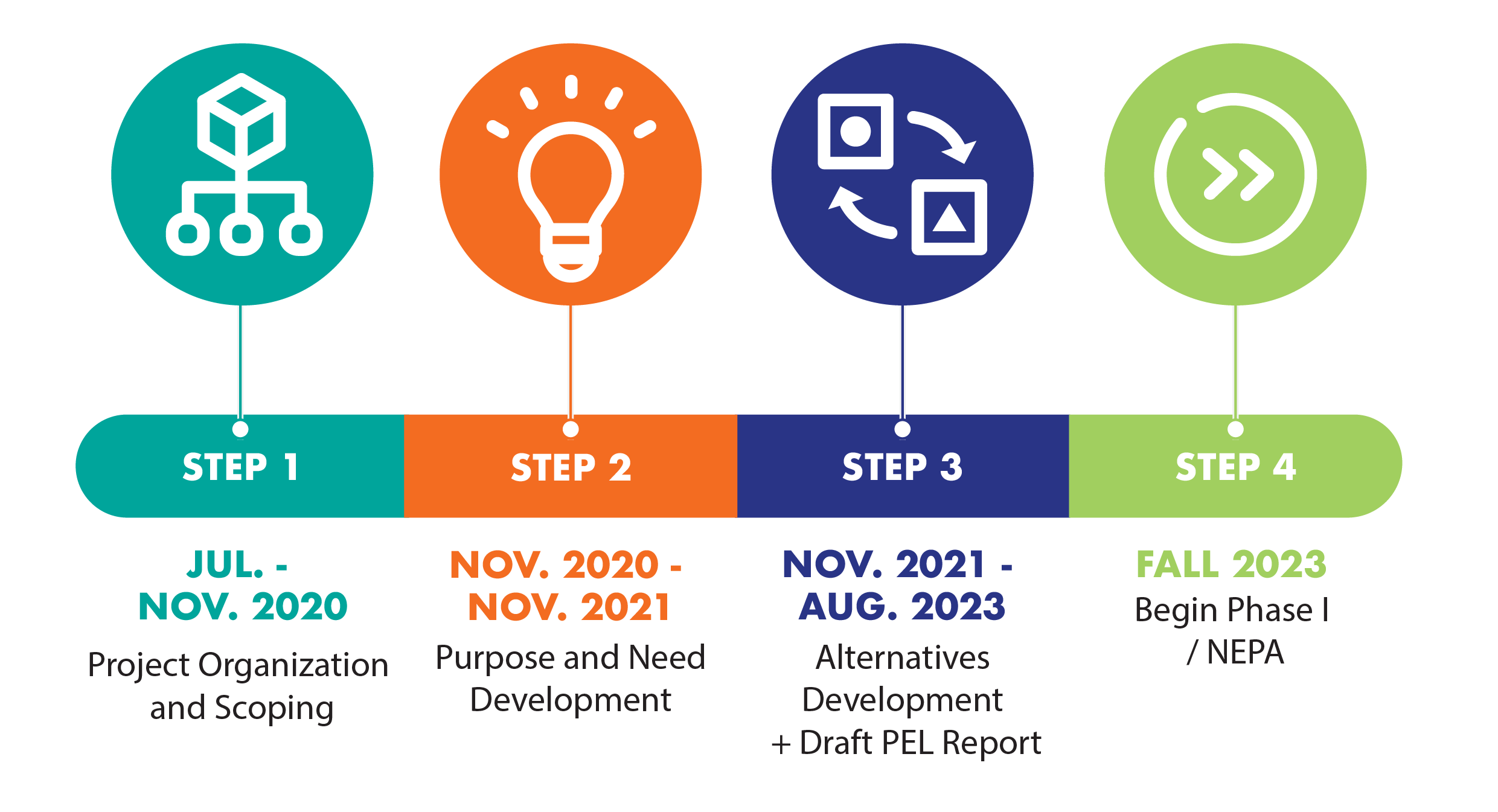 STEP 1

JUL. - NOV. 2020

Project Organization and Scoping

STEP 2

NOV. 2020 - NOV. 2021

Purpose and Need Development

STEP 3

NOV. 2021 - AUG. 2023

Alternatives Development + Draft PEL Report

STEP 4

FALL 2023

Begin Phase I / NEPA